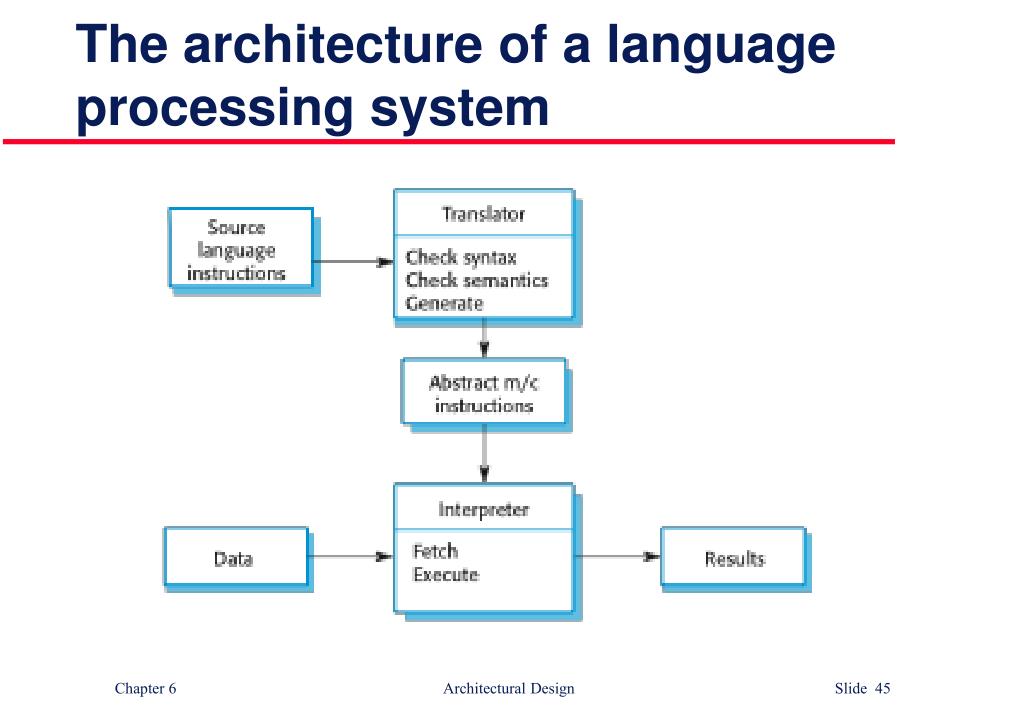 The architecture of a language processing system

Source language instructions

Translator

Check syntax
Check semantics
Generate

Abstract m/c instructions

Interpreter

Fetch
Execute

Data

Results

Chapter 6

Architectural Design

Slide 45